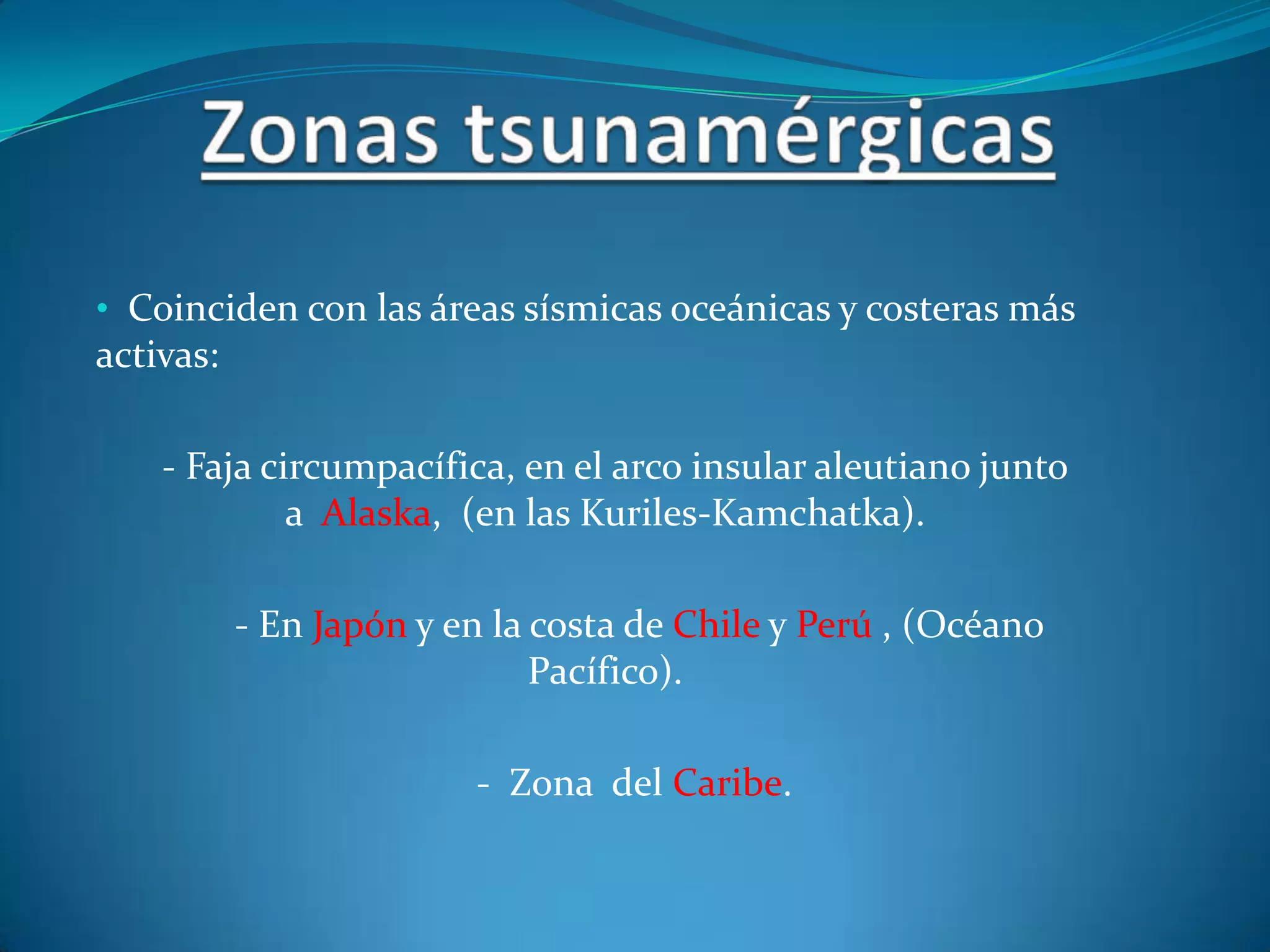 Zonas tsunamérgicas

• Coinciden con las áreas sísmicas oceánicas y costeras más activas:

- Faja circumpacífica, en el arco insular aleutiano junto a Alaska, (en las Kuriles-Kamchatka).

- En Japón y en la costa de Chile y Perú , (Océano Pacífico).

- Zona del Caribe.